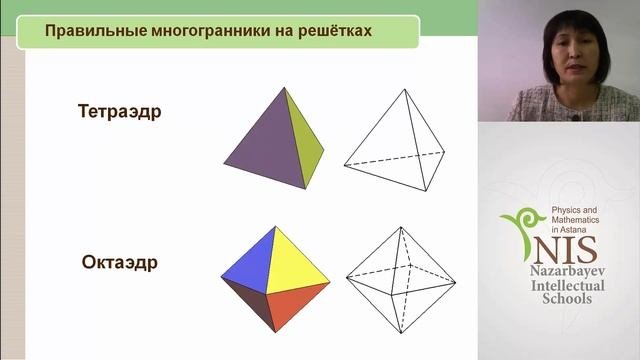 Правильные многогранники на решётках

Тетраэдр

Октаэдр

Physics and Mathematics in Astana

NIS

Nazarbayev Intellectual Schools